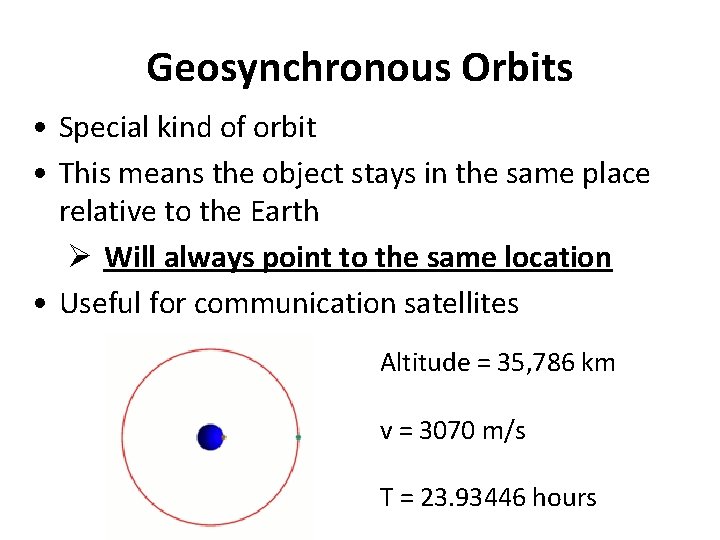 Geosynchronous Orbits

• Special kind of orbit
• This means the object stays in the same place relative to the Earth
➢ Will always point to the same location
• Useful for communication satellites

Altitude = 35,786 km

v = 3070 m/s

T = 23.93446 hours